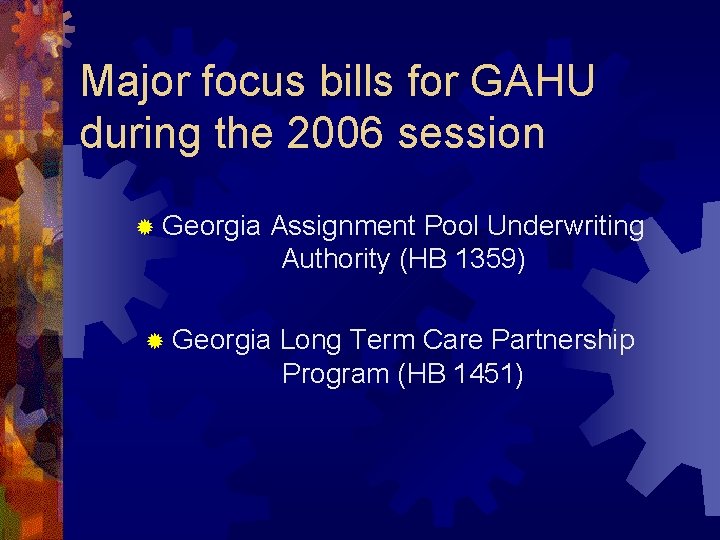 Major focus bills for GAHU during the 2006 session

Georgia Assignment Pool Underwriting Authority (HB 1359)

Georgia Long Term Care Partnership Program (HB 1451)